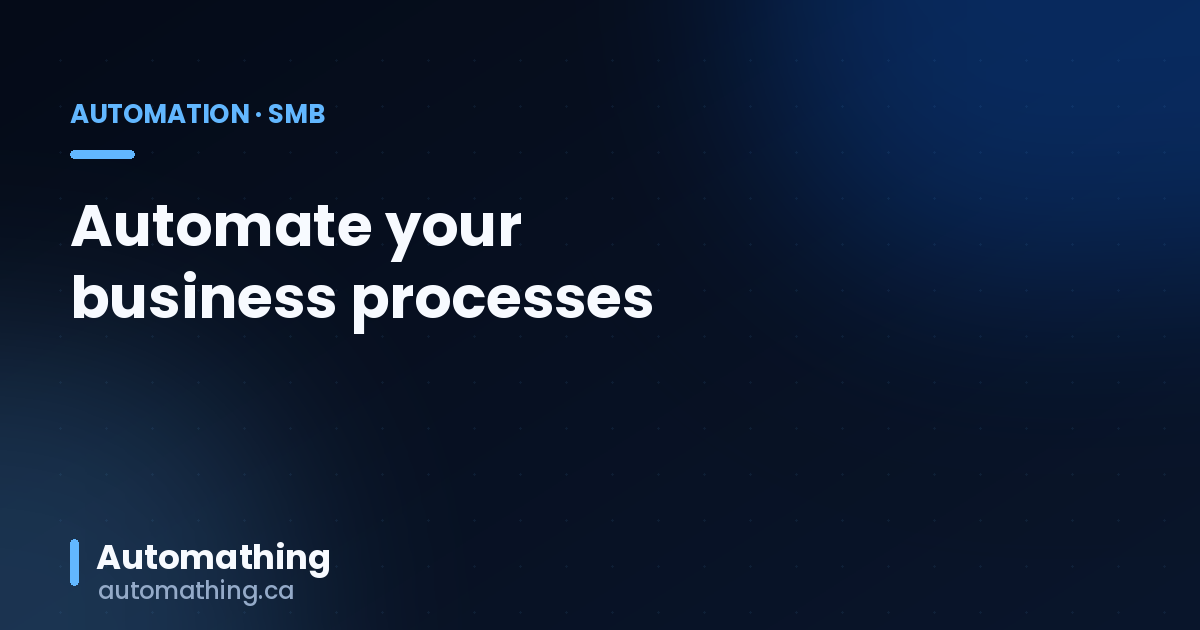 AUTOMATION · SMB

Automate your business processes

Automathing
automathing.ca